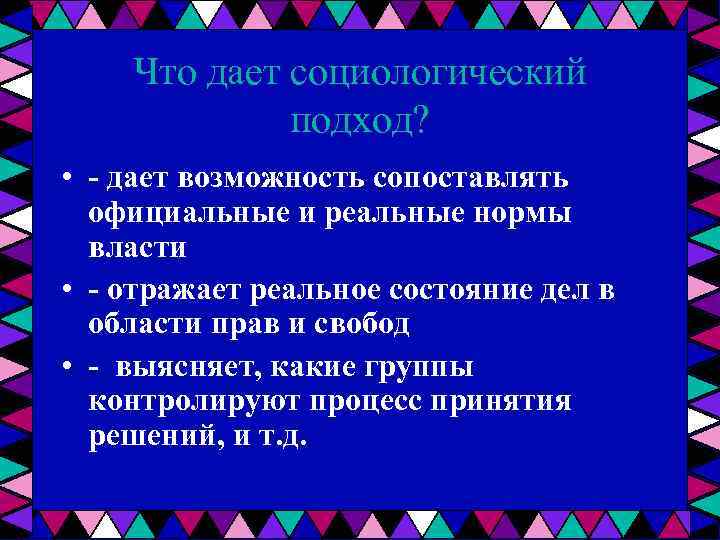 Что дает социологический подход?

• - дает возможность сопоставлять официальные и реальные нормы власти

• - отражает реальное состояние дел в области прав и свобод

• -  выясняет, какие группы контролируют процесс принятия решений, и т.д.